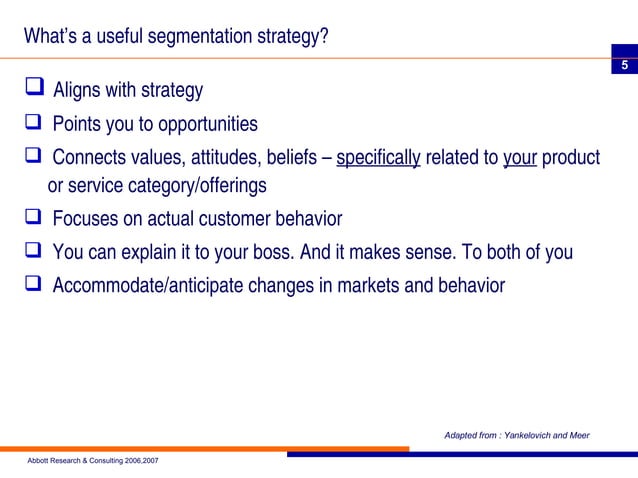 What's a useful segmentation strategy?

5

❑ Aligns with strategy

❑ Points you to opportunities

❑ Connects values, attitudes, beliefs – specifically related to your product or service category/offerings

❑ Focuses on actual customer behavior

❑ You can explain it to your boss. And it makes sense. To both of you

❑ Accommodate/anticipate changes in markets and behavior

Adapted from : Yankelovich and Meer

Abbott Research & Consulting 2006,2007